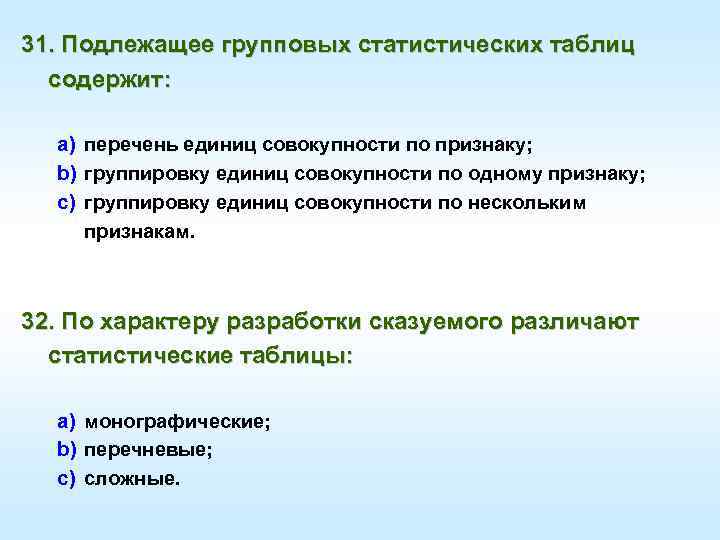 31. Подлежащее групповых статистических таблиц содержит:

a) перечень единиц совокупности по признаку;
b) группировку единиц совокупности по одному признаку;
c) группировку единиц совокупности по нескольким признакам.

32. По характеру разработки сказуемого различают статистические таблицы:

a) монографические;
b) перечневые;
c) сложные.